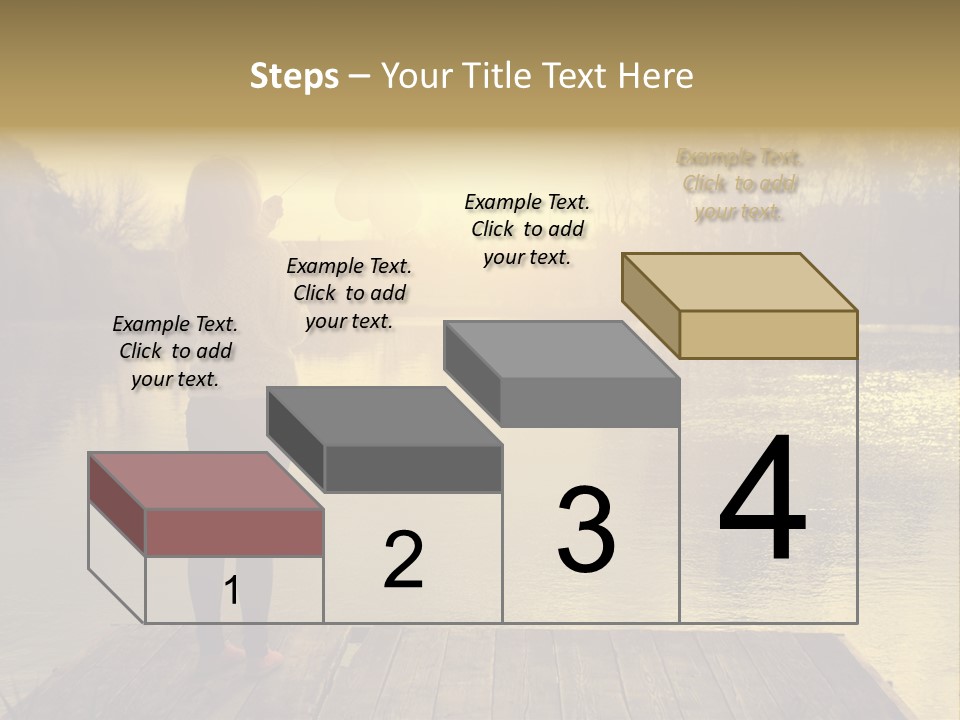 Steps – Your Title Text Here

Example Text. Click to add your text.

Example Text. Click to add your text.

Example Text. Click to add your text.

Example Text. Click to add your text.

1

2

3

4